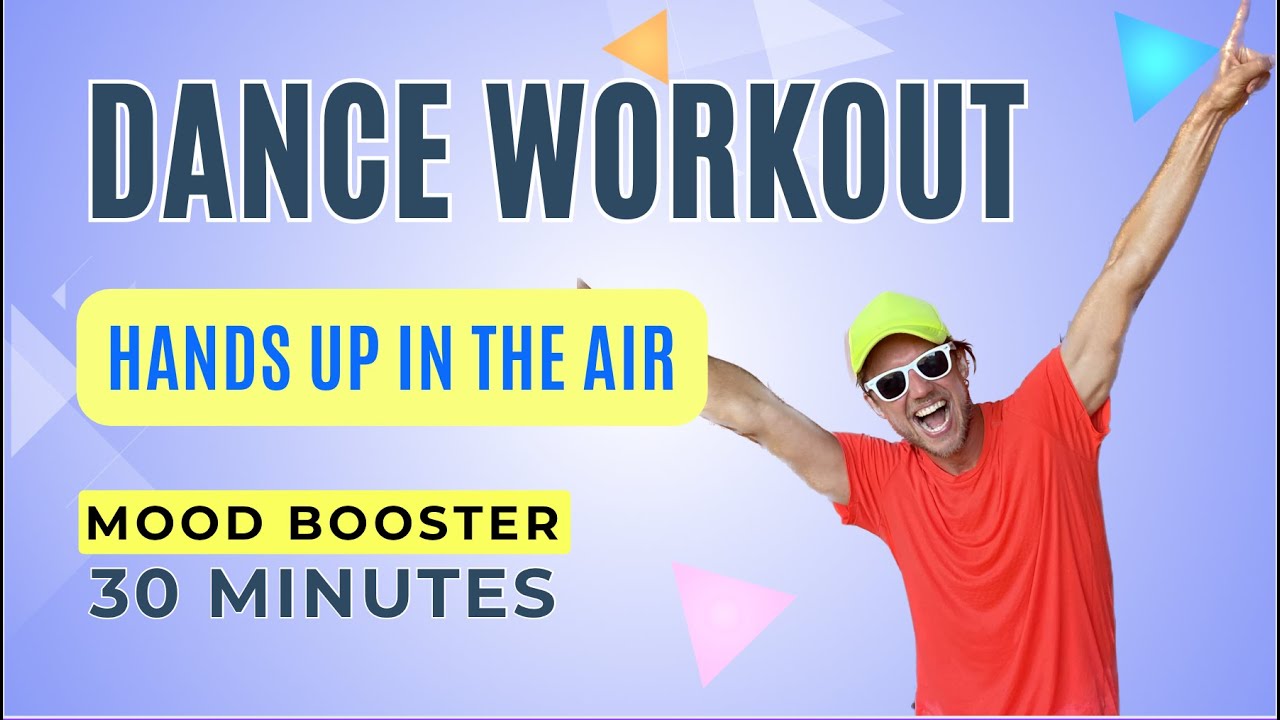 DANCE WORKOUT

HANDS UP IN THE AIR

MOOD BOOSTER
30 MINUTES